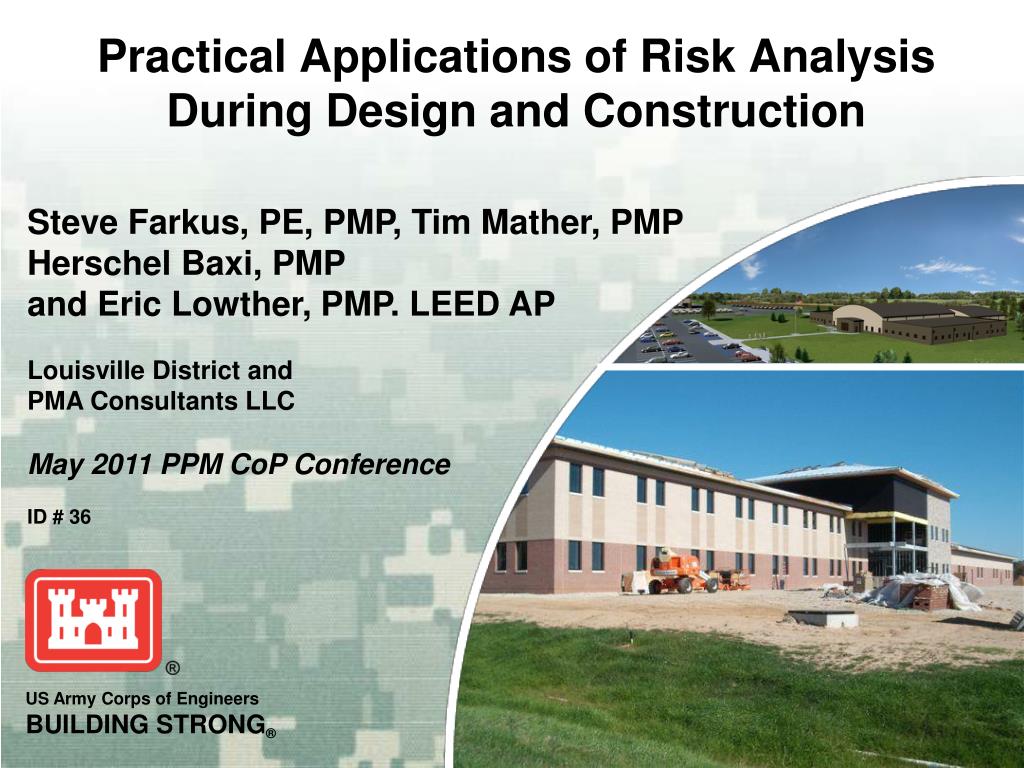 Practical Applications of Risk Analysis During Design and Construction

Steve Farkus, PE, PMP, Tim Mather, PMP
Herschel Baxi, PMP
and Eric Lowther, PMP. LEED AP

Louisville District and
PMA Consultants LLC

May 2011 PPM CoP Conference

ID # 36

®

US Army Corps of Engineers
BUILDING STRONG®